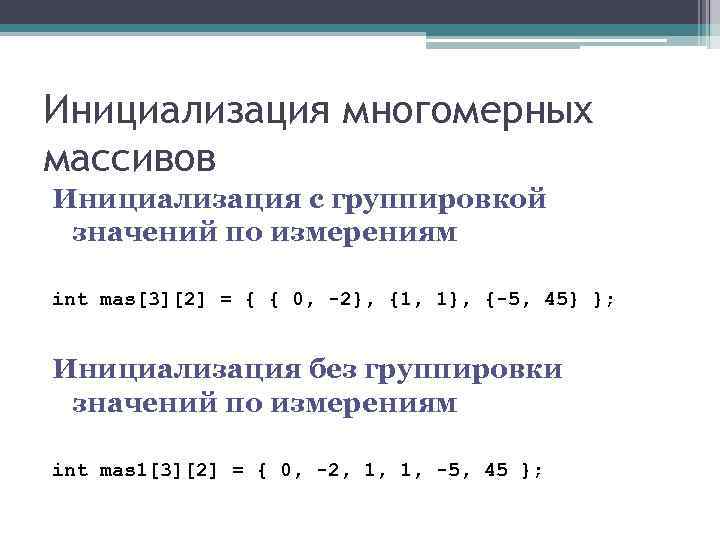 Инициализация многомерных массивов

Инициализация с группировкой значений по измерениям

int mas[3][2] = { { 0, -2}, {1, 1}, {-5, 45} };

Инициализация без группировки значений по измерениям

int mas1[3][2] = { 0, -2, 1, 1, -5, 45 };